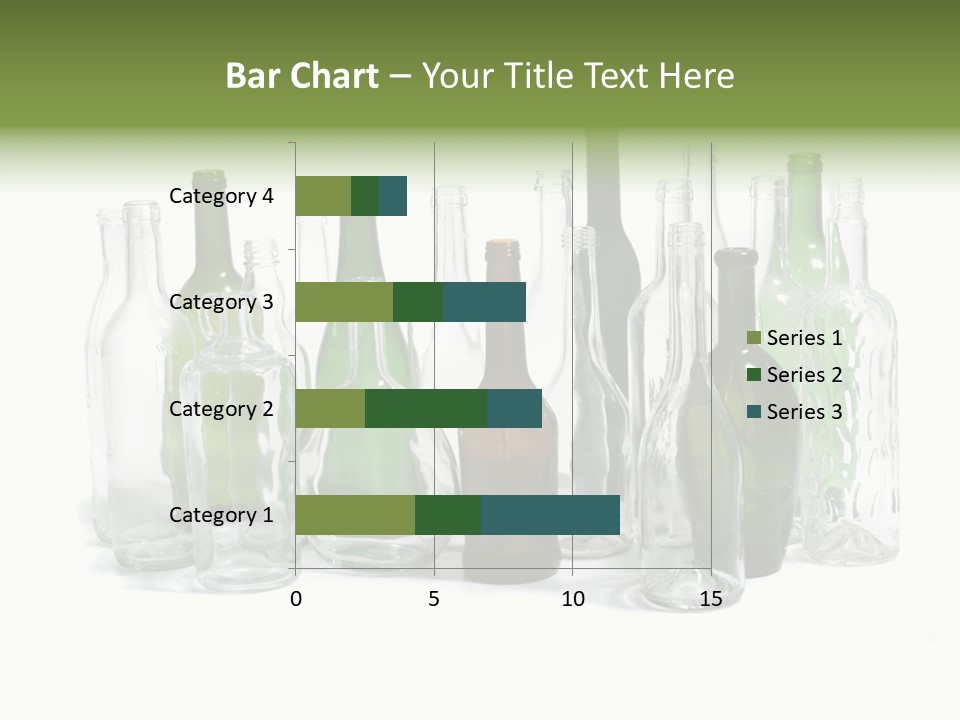 Bar Chart – Your Title Text Here

Category 4
Category 3
Category 2
Category 1

0
5
10
15

Series 1
Series 2
Series 3